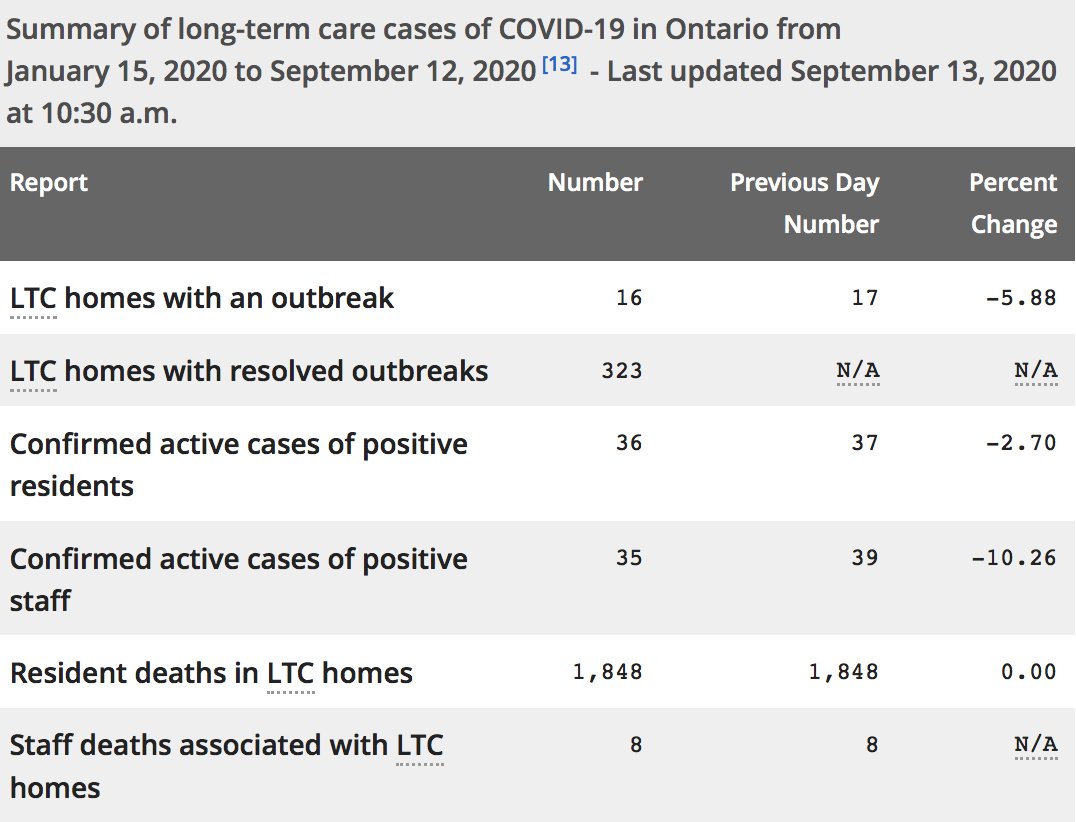 Summary of long-term care cases of COVID-19 in Ontario from January 15, 2020 to September 12, 2020 [13] - Last updated September 13, 2020 at 10:30 a.m.

| Report | Number | Previous Day Number | Percent Change |
|---|---|---|---|
| LTC homes with an outbreak | 16 | 17 | −5.88 |
| LTC homes with resolved outbreaks | 323 | N/A | N/A |
| Confirmed active cases of positive residents | 36 | 37 | −2.70 |
| Confirmed active cases of positive staff | 35 | 39 | −10.26 |
| Resident deaths in LTC homes | 1,848 | 1,848 | 0.00 |
| Staff deaths associated with LTC homes | 8 | 8 | N/A |